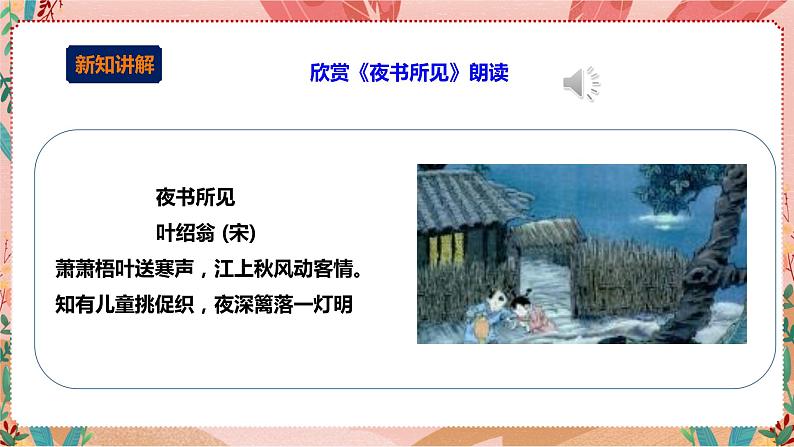 新知讲解

欣赏《夜书所见》朗读

夜书所见

叶绍翁 (宋)

萧萧梧叶送寒声，江上秋风动客情。

知有儿童挑促织，夜深篱落一灯明